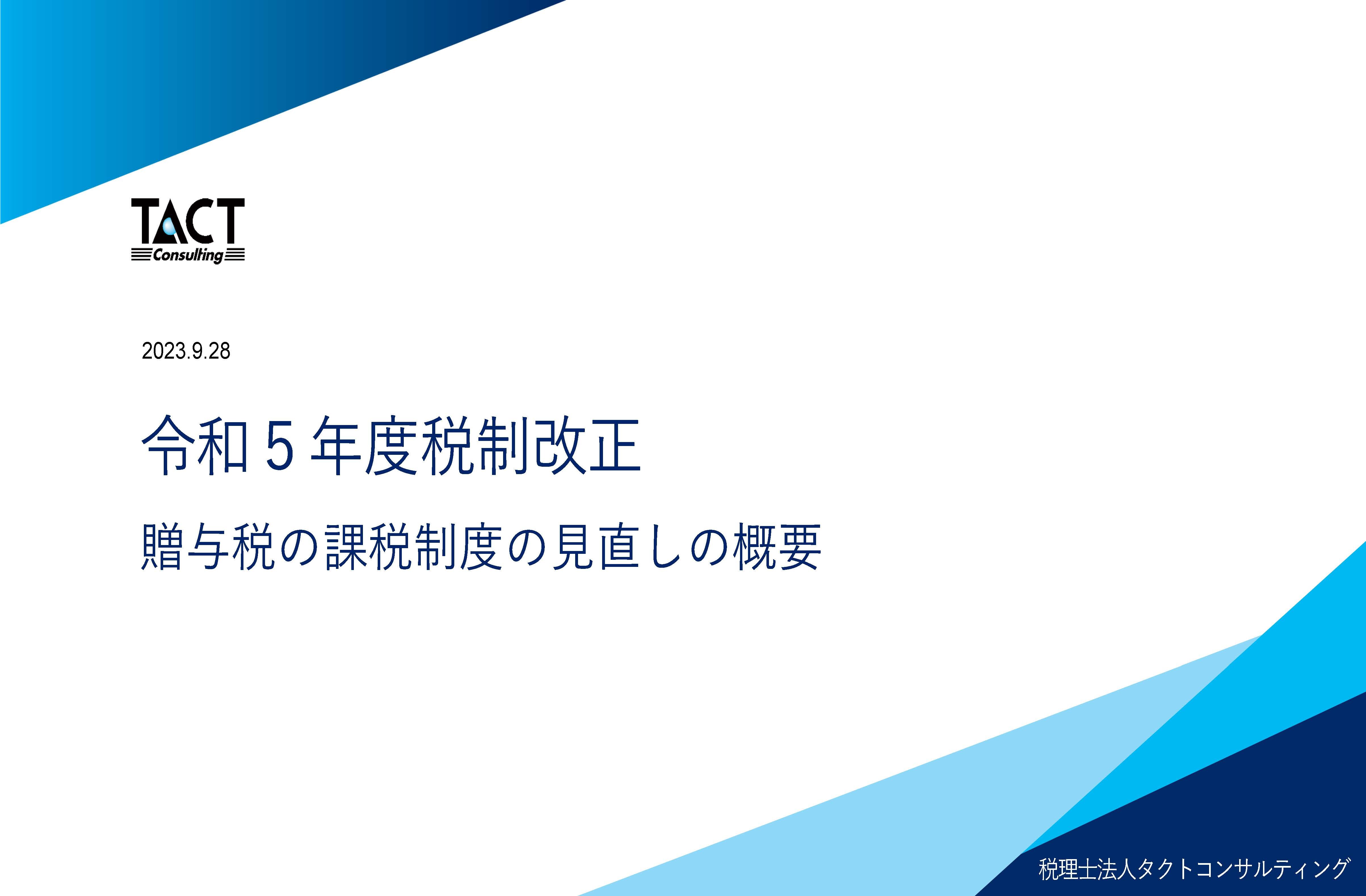 TACT
Consulting

2023.9.28

令和５年度税制改正

贈与税の課税制度の見直しの概要

税理士法人タクトコンサルティング